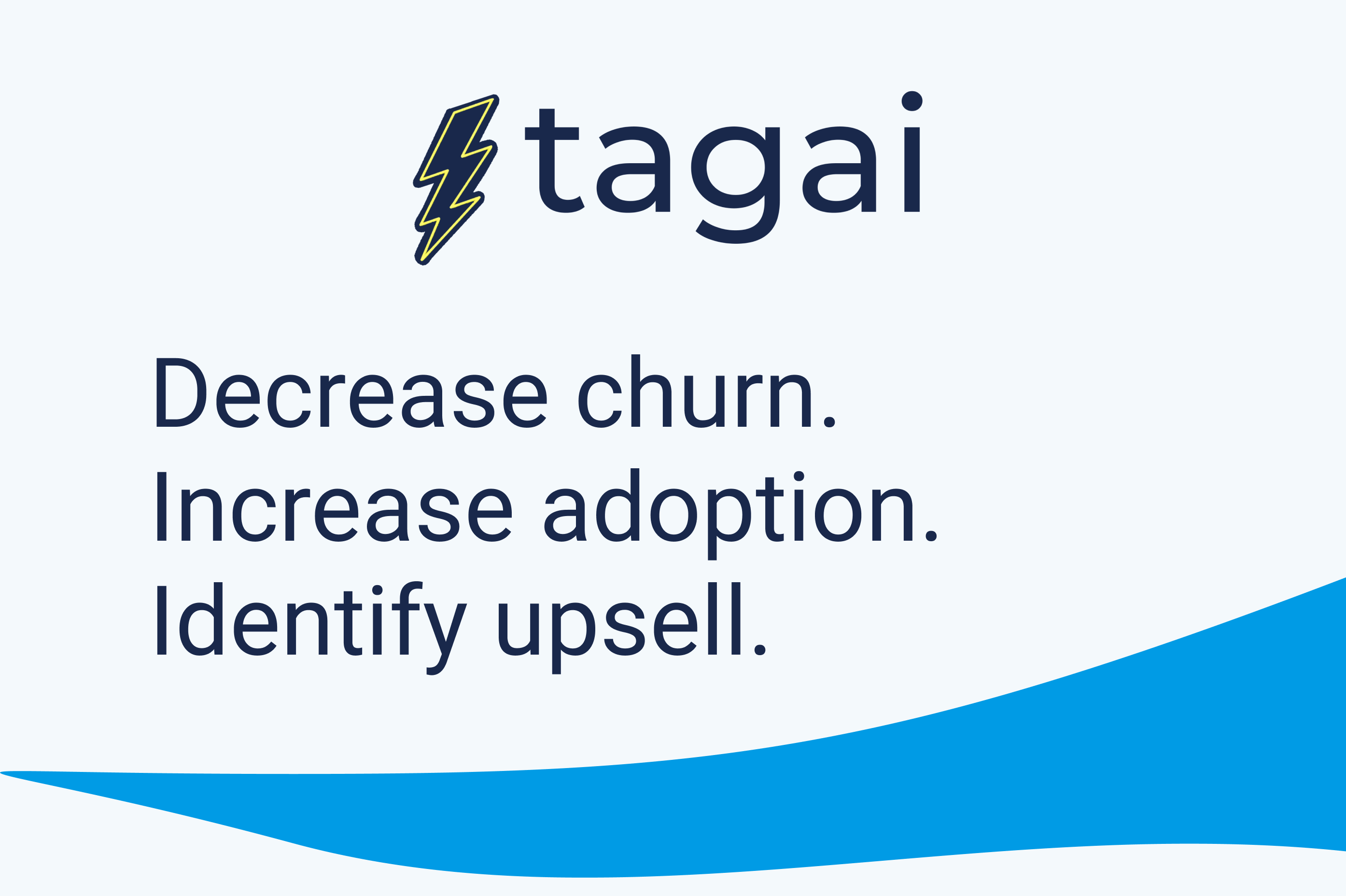 tagai

Decrease churn.
Increase adoption.
Identify upsell.